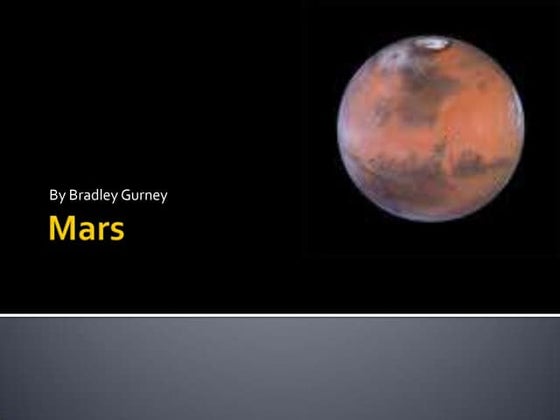 By Bradley Gurney

Mars